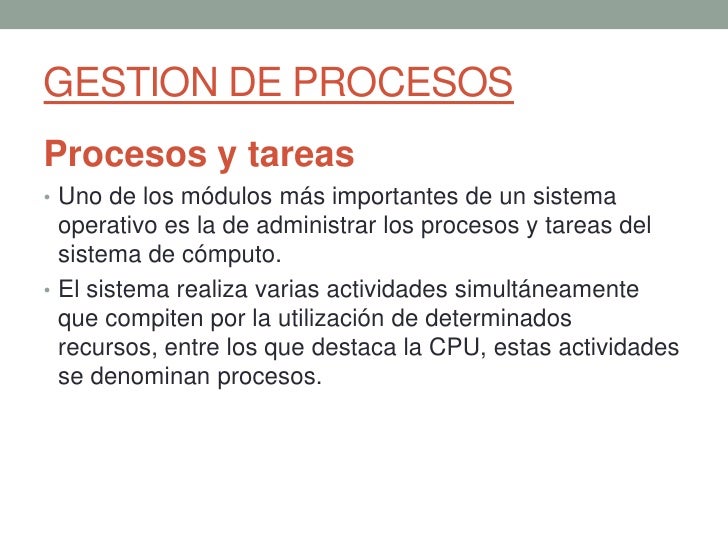 GESTION DE PROCESOS

Procesos y tareas

• Uno de los módulos más importantes de un sistema operativo es la de administrar los procesos y tareas del sistema de cómputo.

• El sistema realiza varias actividades simultáneamente que compiten por la utilización de determinados recursos, entre los que destaca la CPU, estas actividades se denominan procesos.